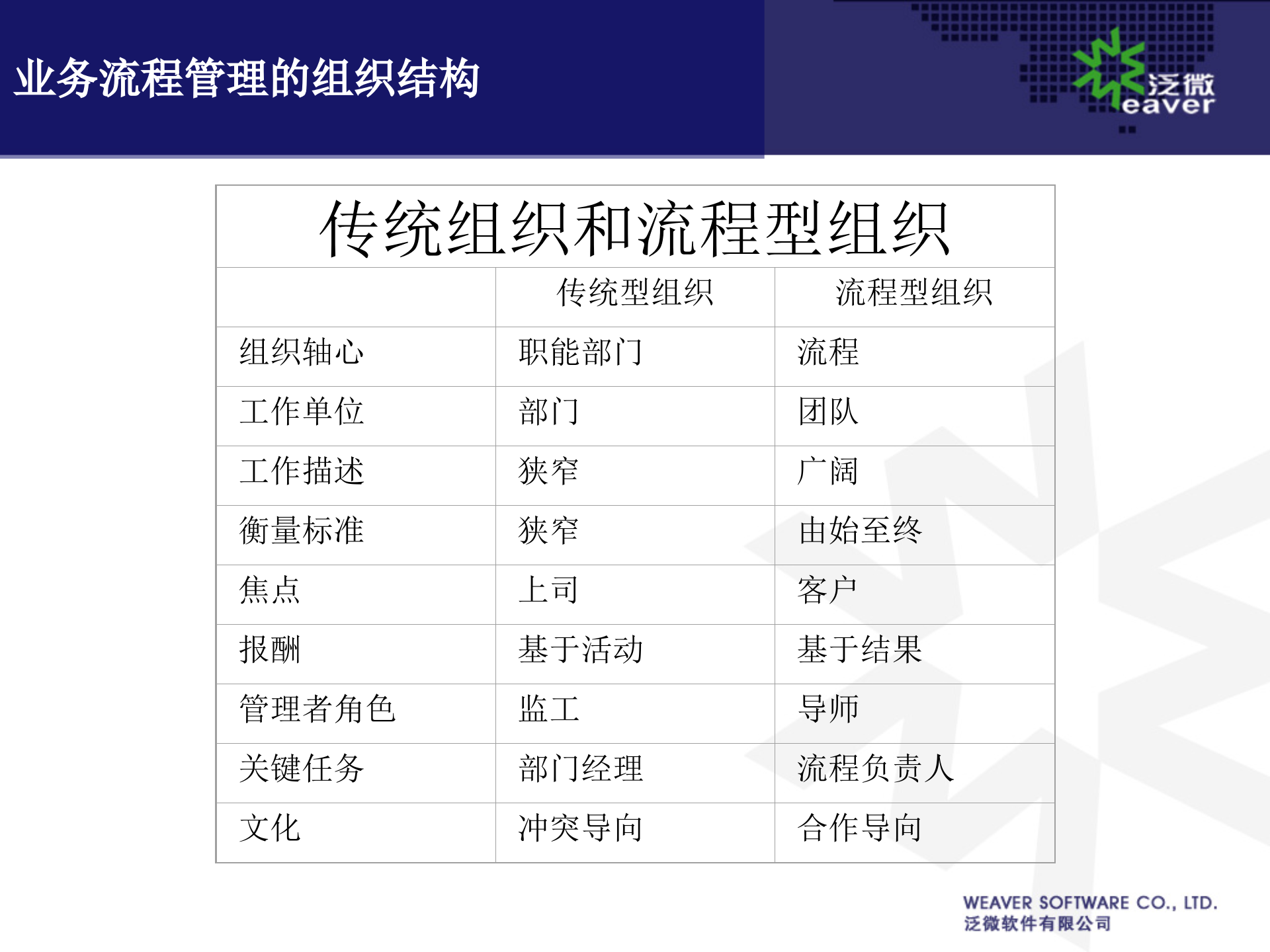 业务流程管理的组织结构

泛微
eaver

传统组织和流程型组织

| | 传统型组织 | 流程型组织 |
|---|---|---|
| 组织轴心 | 职能部门 | 流程 |
| 工作单位 | 部门 | 团队 |
| 工作描述 | 狭窄 | 广阔 |
| 衡量标准 | 狭窄 | 由始至终 |
| 焦点 | 上司 | 客户 |
| 报酬 | 基于活动 | 基于结果 |
| 管理者角色 | 监工 | 导师 |
| 关键任务 | 部门经理 | 流程负责人 |
| 文化 | 冲突导向 | 合作导向 |

WEAVER SOFTWARE CO., LTD.
泛微软件有限公司